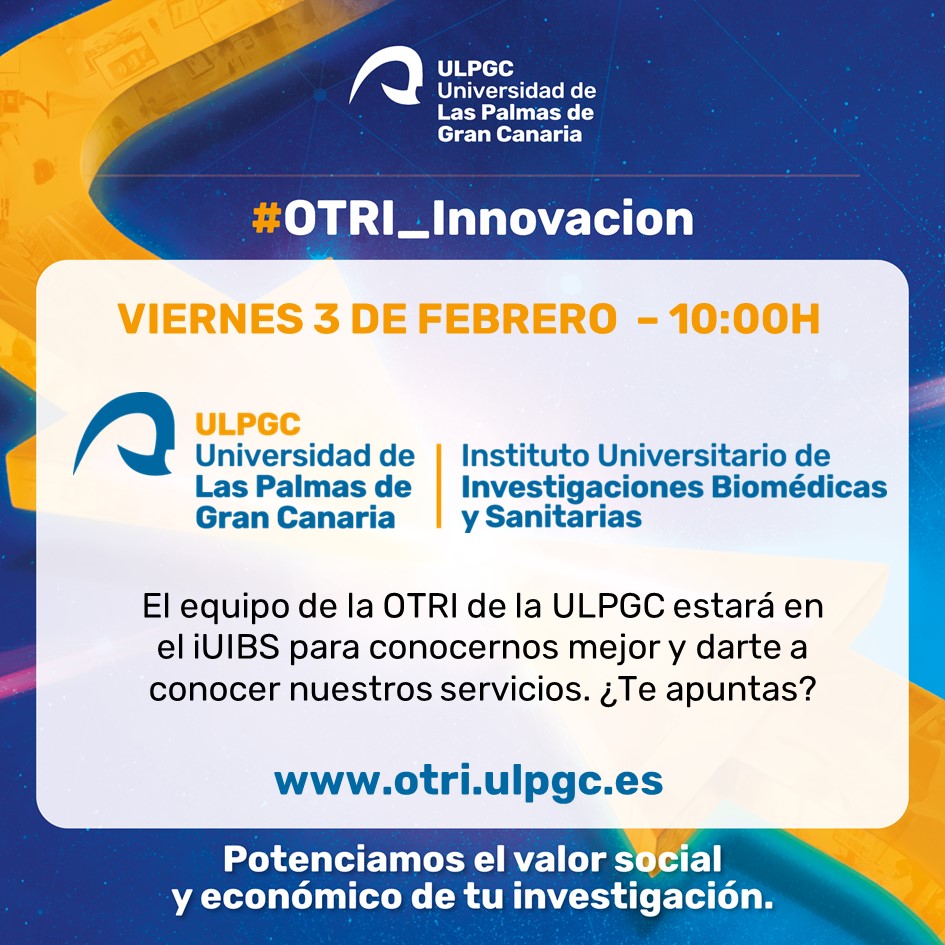 ULPGC
Universidad de
Las Palmas de
Gran Canaria

#OTRI_Innovacion

VIERNES 3 DE FEBRERO – 10:00H

ULPGC
Universidad de
Las Palmas de
Gran Canaria

Instituto Universitario de
Investigaciones Biomédicas
y Sanitarias

El equipo de la OTRI de la ULPGC estará en el iUIBS para conocernos mejor y darte a conocer nuestros servicios. ¿Te apuntas?

www.otri.ulpgc.es

Potenciamos el valor social y económico de tu investigación.